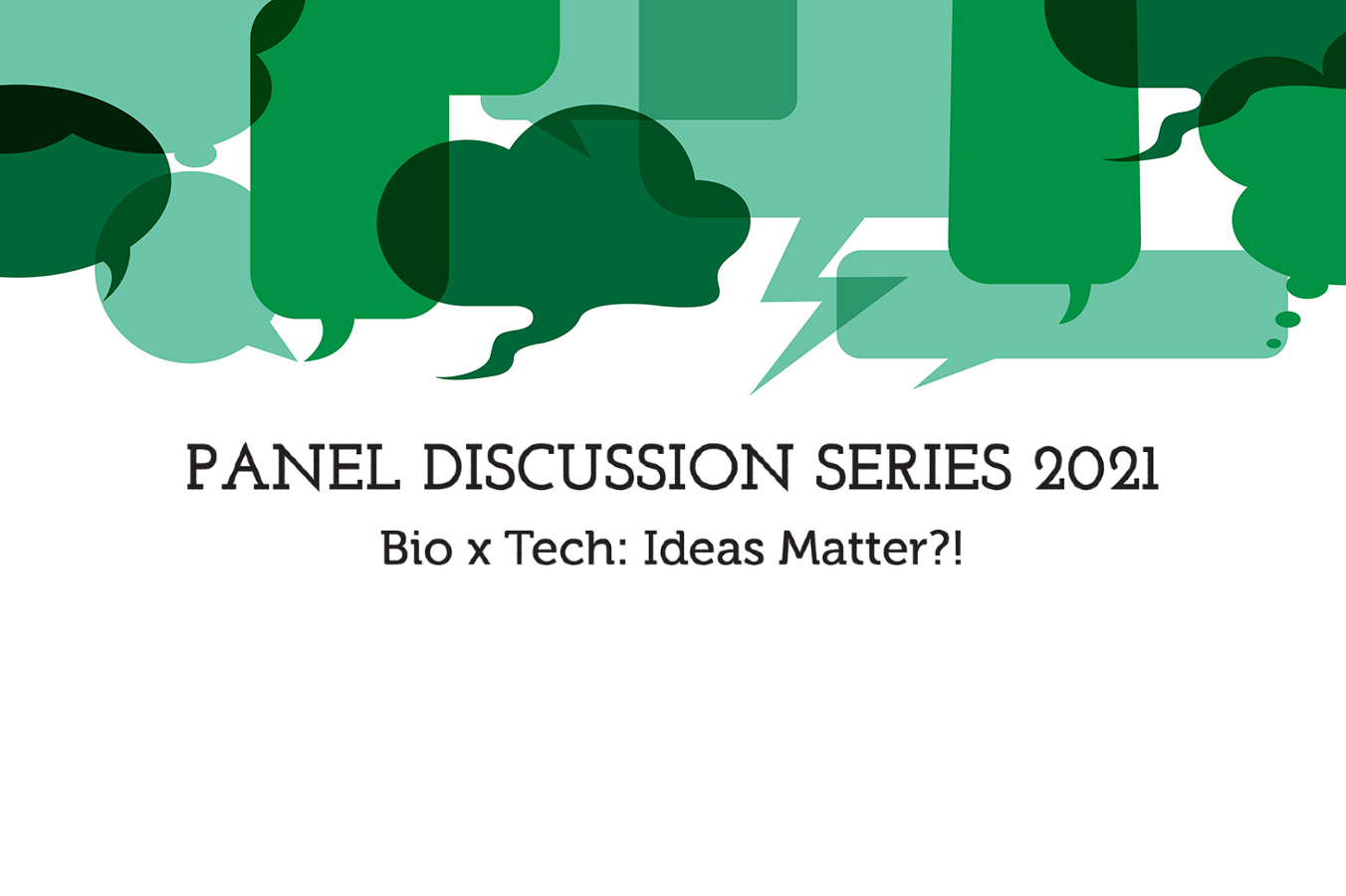 PANEL DISCUSSION SERIES 2021

Bio x Tech: Ideas Matter?!